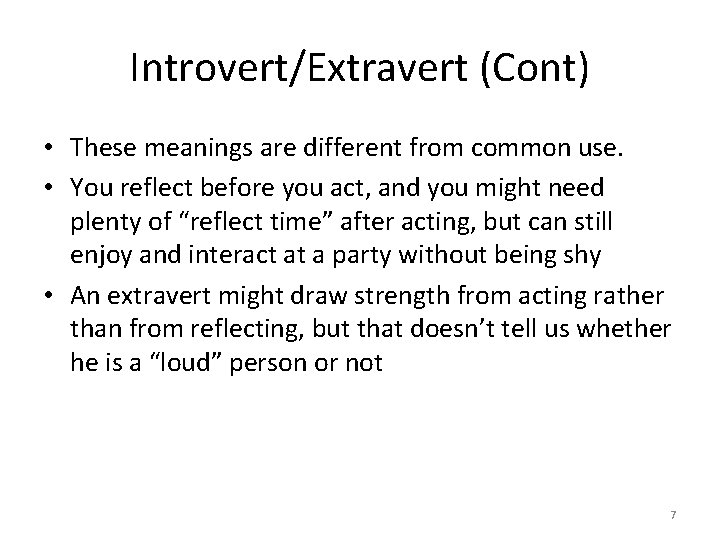 Introvert/Extravert (Cont)

• These meanings are different from common use.

• You reflect before you act, and you might need plenty of “reflect time” after acting, but can still enjoy and interact at a party without being shy

• An extravert might draw strength from acting rather than from reflecting, but that doesn’t tell us whether he is a “loud” person or not

7